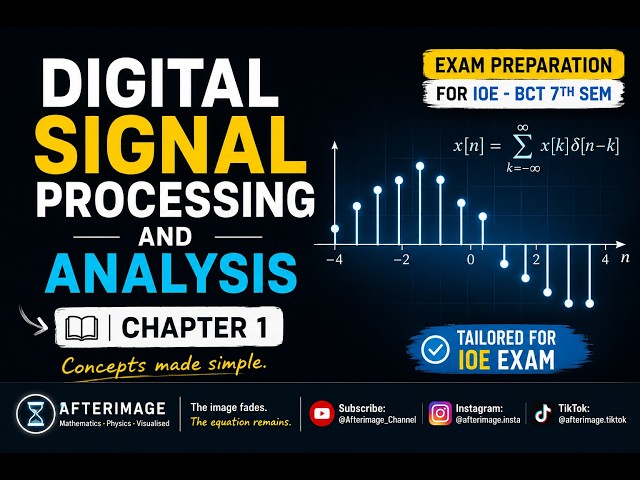 DIGITAL SIGNAL PROCESSING AND ANALYSIS

CHAPTER 1

Concepts made simple.

EXAM PREPARATION

FOR IOE - BCT 7TH SEM

$x[n] = \sum_{k=-\infty}^{\infty} x[k]\delta[n-k]$

−4 −2 0 2 4 $n$

TAILORED FOR IOE EXAM

AFTERIMAGE
Mathematics - Physics - Visualised

The image fades.
The equation remains.

Subscribe:
@Afterimage_Channel

Instagram:
@afterimage.insta

TikTok:
@afterimage.tiktok